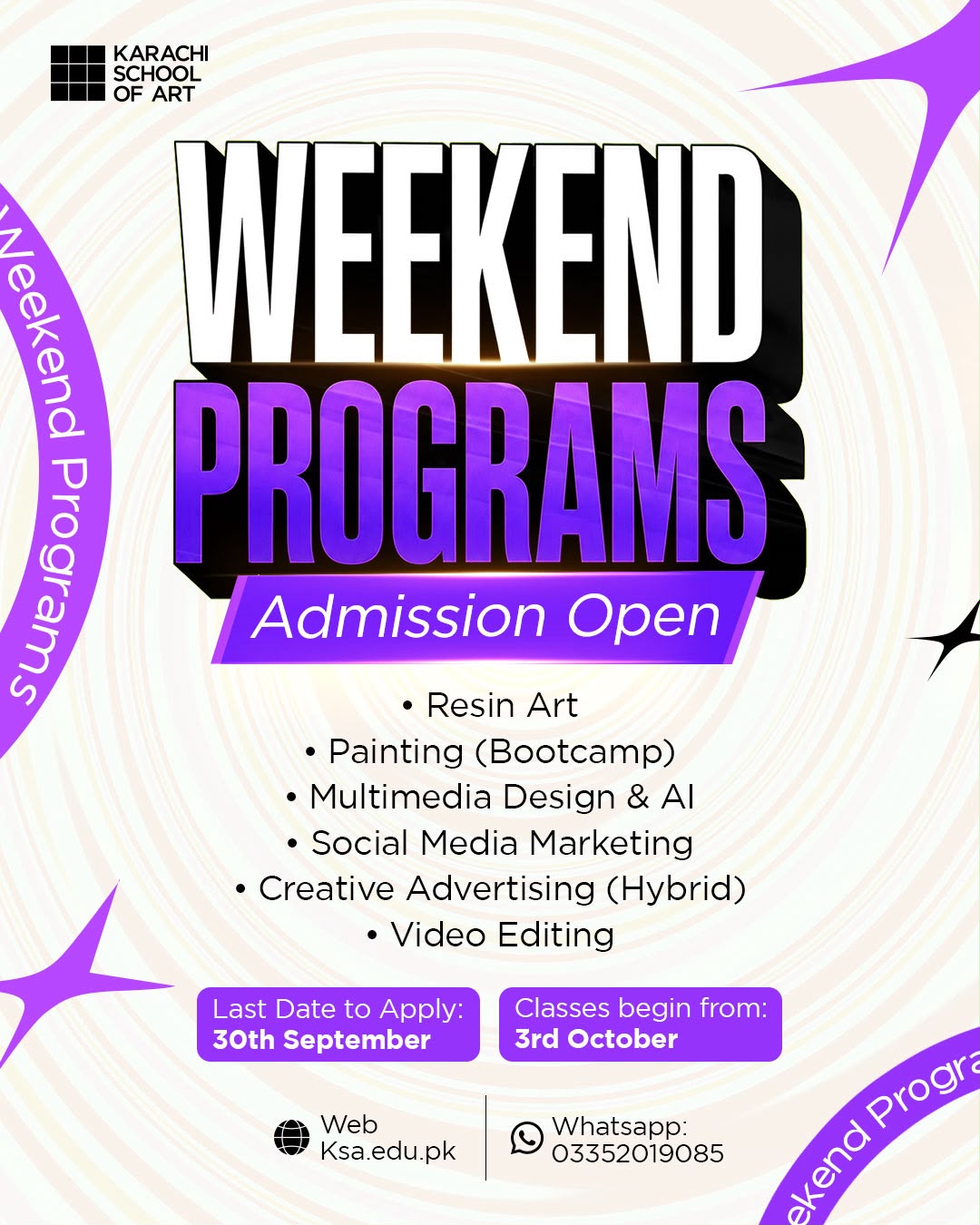 KARACHI SCHOOL OF ART

Weekend Programs

WEEKEND PROGRAMS

Admission Open

• Resin Art
• Painting (Bootcamp)
• Multimedia Design & AI
• Social Media Marketing
• Creative Advertising (Hybrid)
• Video Editing

Last Date to Apply:
30th September

Classes begin from:
3rd October

Web
Ksa.edu.pk

Whatsapp:
03352019085

ekend Progra